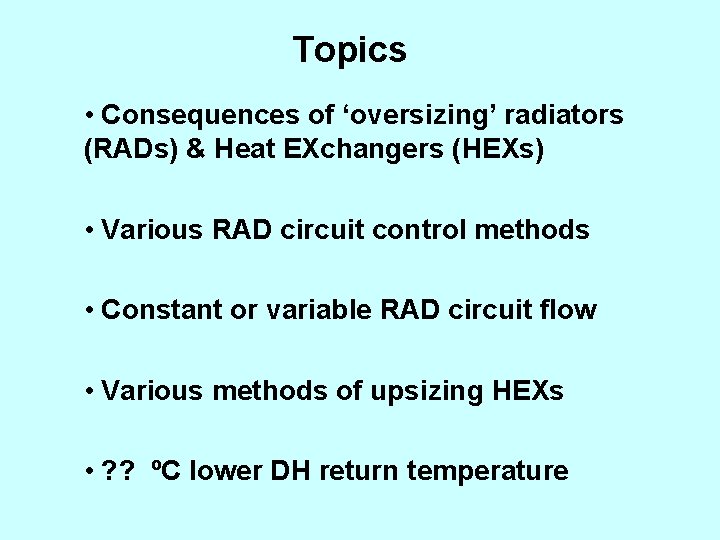 Topics

• Consequences of ‘oversizing’ radiators (RADs) & Heat EXchangers (HEXs)

• Various RAD circuit control methods

• Constant or variable RAD circuit flow

• Various methods of upsizing HEXs

• ?? ºC lower DH return temperature